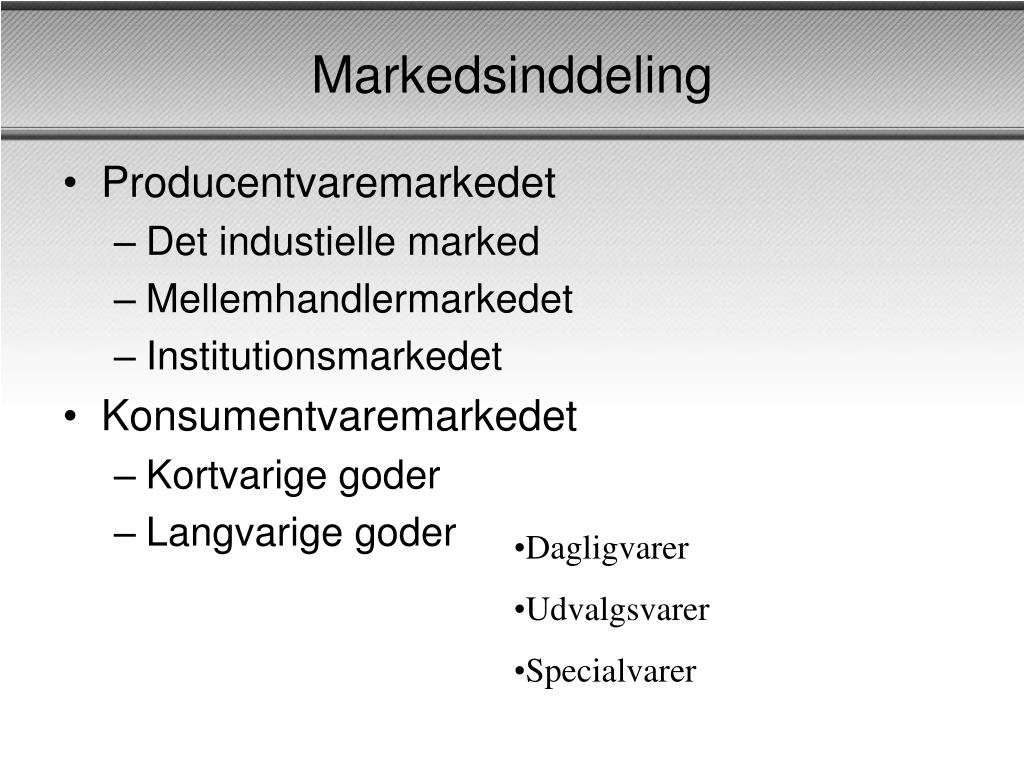 Markedsinddeling

• Producentvaremarkedet
– Det industielle marked
– Mellemhandlermarkedet
– Institutionsmarkedet
• Konsumentvaremarkedet
– Kortvarige goder
– Langvarige goder

•Dagligvarer
•Udvalgsvarer
•Specialvarer